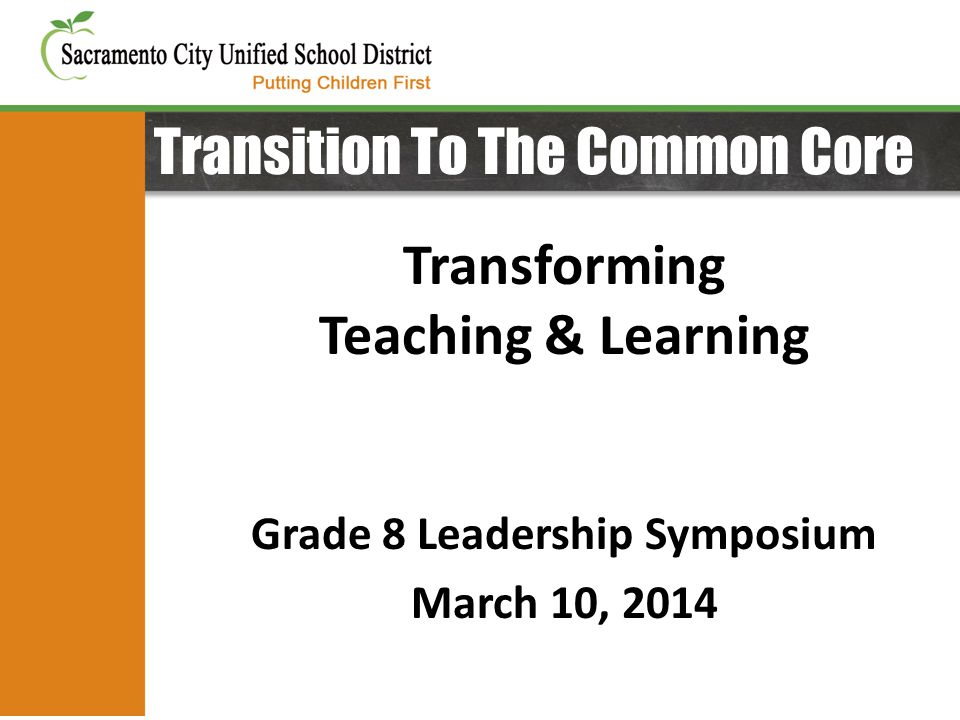 Sacramento City Unified School District
Putting Children First

Transition To The Common Core

Transforming
Teaching & Learning

Grade 8 Leadership Symposium
March 10, 2014